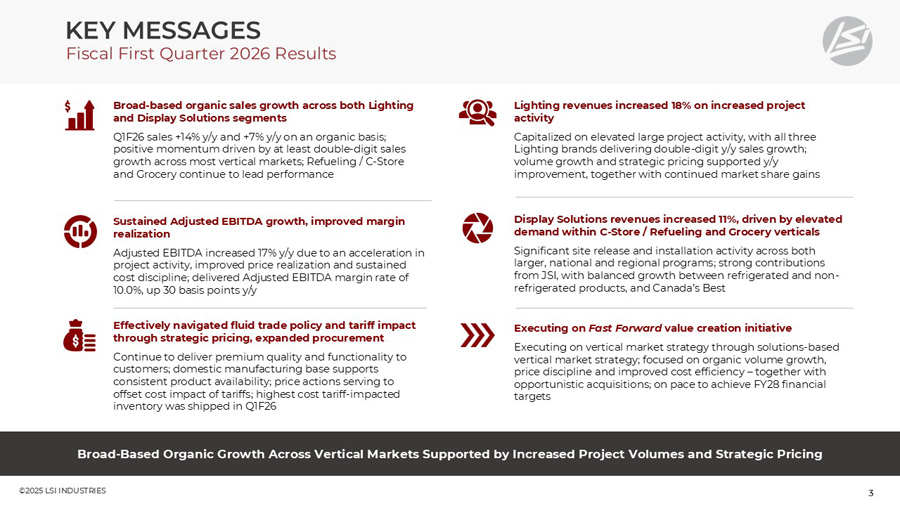 KEY MESSAGES
Fiscal First Quarter 2026 Results

LSI

Broad-based organic sales growth across both Lighting and Display Solutions segments

Q1F26 sales +14% y/y and +7% y/y on an organic basis; positive momentum driven by at least double-digit sales growth across most vertical markets; Refueling / C-Store and Grocery continue to lead performance

Sustained Adjusted EBITDA growth, improved margin realization

Adjusted EBITDA increased 17% y/y due to an acceleration in project activity, improved price realization and sustained cost discipline; delivered Adjusted EBITDA margin rate of 10.0%, up 30 basis points y/y

Effectively navigated fluid trade policy and tariff impact through strategic pricing, expanded procurement

Continue to deliver premium quality and functionality to customers; domestic manufacturing base supports consistent product availability; price actions serving to offset cost impact of tariffs; highest cost tariff-impacted inventory was shipped in Q1F26

Lighting revenues increased 18% on increased project activity

Capitalized on elevated large project activity, with all three Lighting brands delivering double-digit y/y sales growth; volume growth and strategic pricing supported y/y improvement, together with continued market share gains

Display Solutions revenues increased 11%, driven by elevated demand within C-Store / Refueling and Grocery verticals

Significant site release and installation activity across both larger, national and regional programs; strong contributions from JSI, with balanced growth between refrigerated and non-refrigerated products, and Canada's Best

Executing on Fast Forward value creation initiative

Executing on vertical market strategy through solutions-based vertical market strategy; focused on organic volume growth, price discipline and improved cost efficiency – together with opportunistic acquisitions; on pace to achieve FY28 financial targets

Broad-Based Organic Growth Across Vertical Markets Supported by Increased Project Volumes and Strategic Pricing

©2025 LSI INDUSTRIES

3